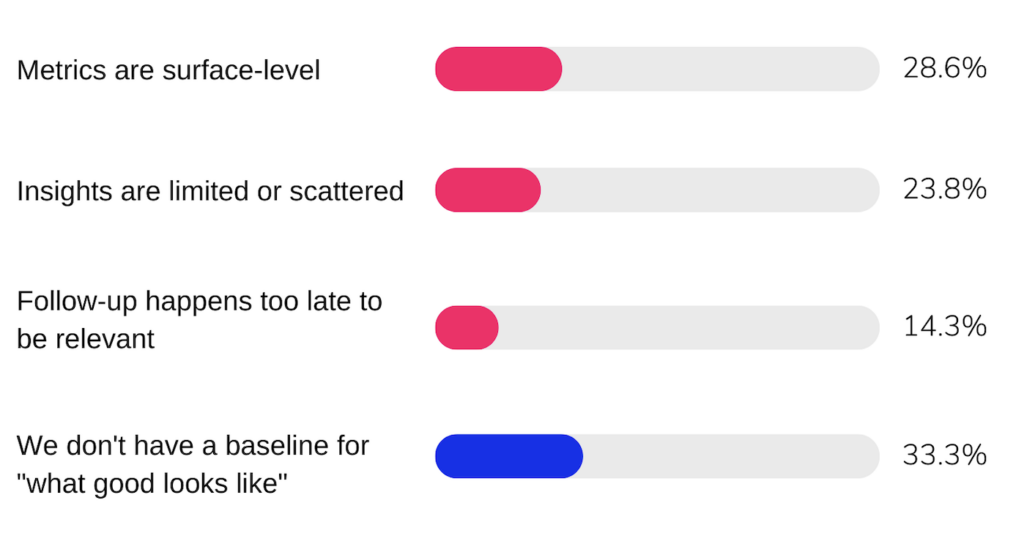 Metrics are surface-level 28.6%

Insights are limited or scattered 23.8%

Follow-up happens too late to be relevant 14.3%

We don't have a baseline for "what good looks like" 33.3%